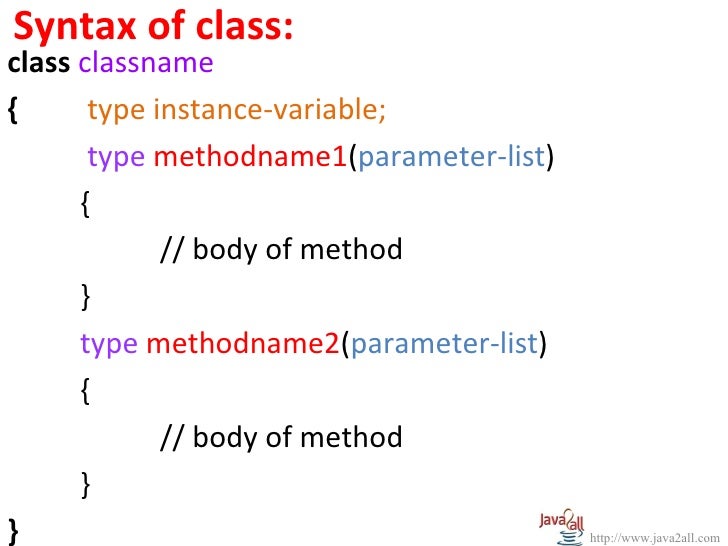 Syntax of class:

class classname

{ type instance-variable;

type methodname1(parameter-list)

{

// body of method

}

type methodname2(parameter-list)

{

// body of method

}

}

Java2all

http://www.java2all.com